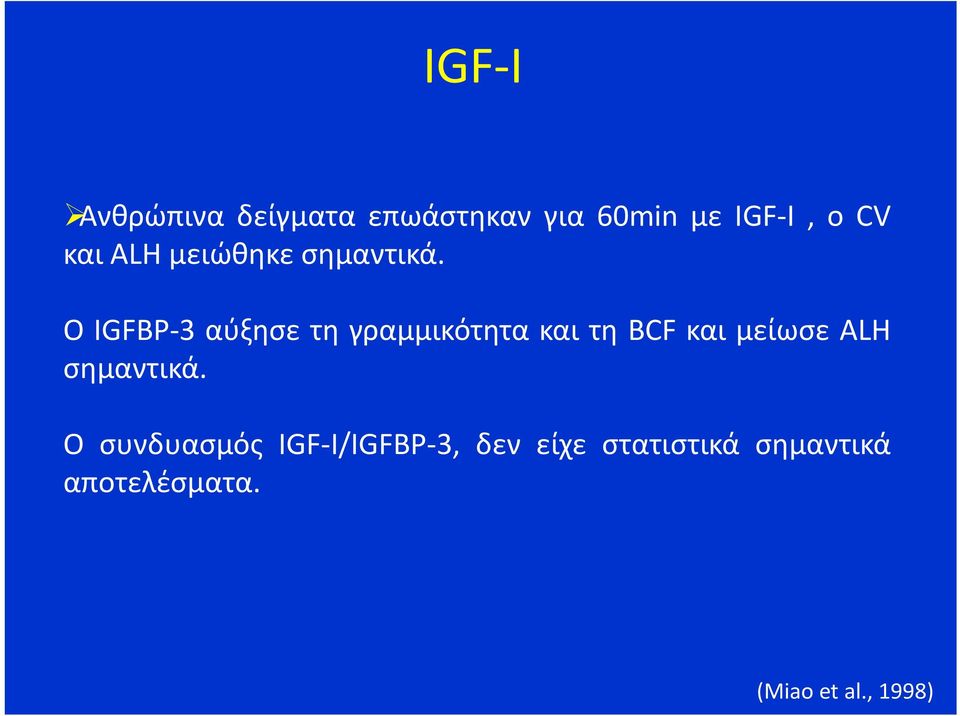 IGF-I

➢Ανθρώπινα δείγματα επωάστηκαν για 60min με IGF-I , ο CV και ALH μειώθηκε σημαντικά.

Ο IGFBP-3 αύξησε τη γραμμικότητα και τη BCF και μείωσε ALH σημαντικά.

Ο συνδυασμός IGF-I/IGFBP-3, δεν είχε στατιστικά σημαντικά αποτελέσματα.

(Miao et al., 1998)